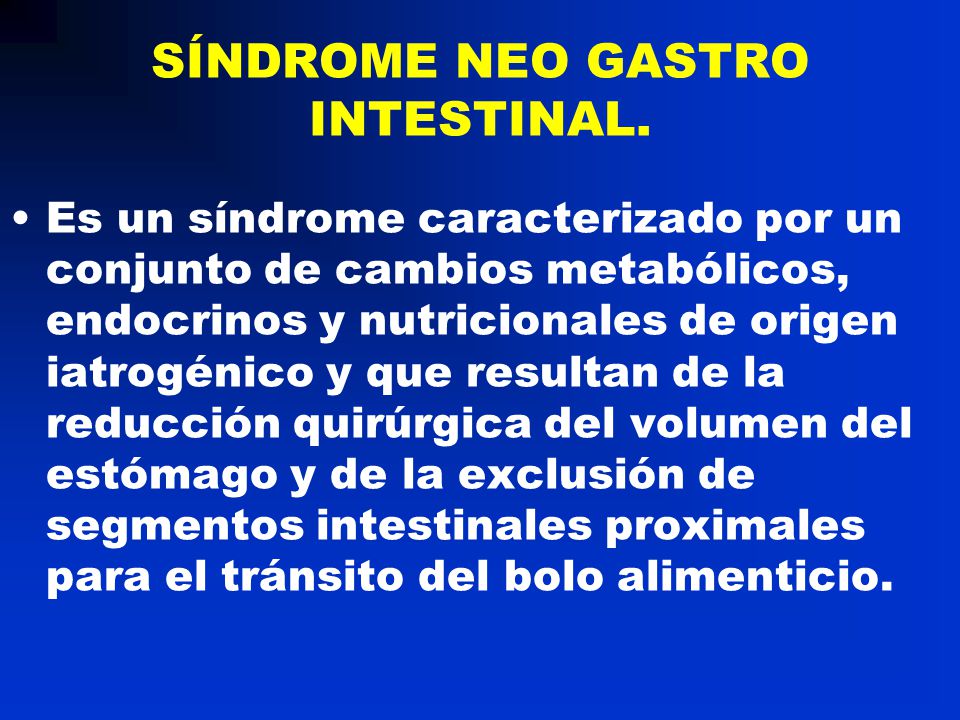 SÍNDROME NEO GASTRO INTESTINAL.

• Es un síndrome caracterizado por un conjunto de cambios metabólicos, endocrinos y nutricionales de origen iatrogénico y que resultan de la reducción quirúrgica del volumen del estómago y de la exclusión de segmentos intestinales proximales para el tránsito del bolo alimenticio.